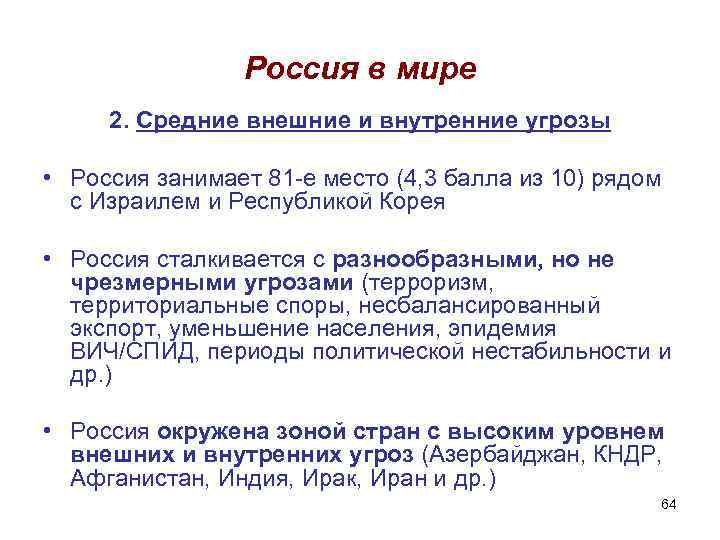 Россия в мире

2. Средние внешние и внутренние угрозы

• Россия занимает 81-е место (4,3 балла из 10) рядом с Израилем и Республикой Корея

• Россия сталкивается с разнообразными, но не чрезмерными угрозами (терроризм, территориальные споры, несбалансированный экспорт, уменьшение населения, эпидемия ВИЧ/СПИД, периоды политической нестабильности и др.)

• Россия окружена зоной стран с высоким уровнем внешних и внутренних угроз (Азербайджан, КНДР, Афганистан, Индия, Ирак, Иран и др.)

64